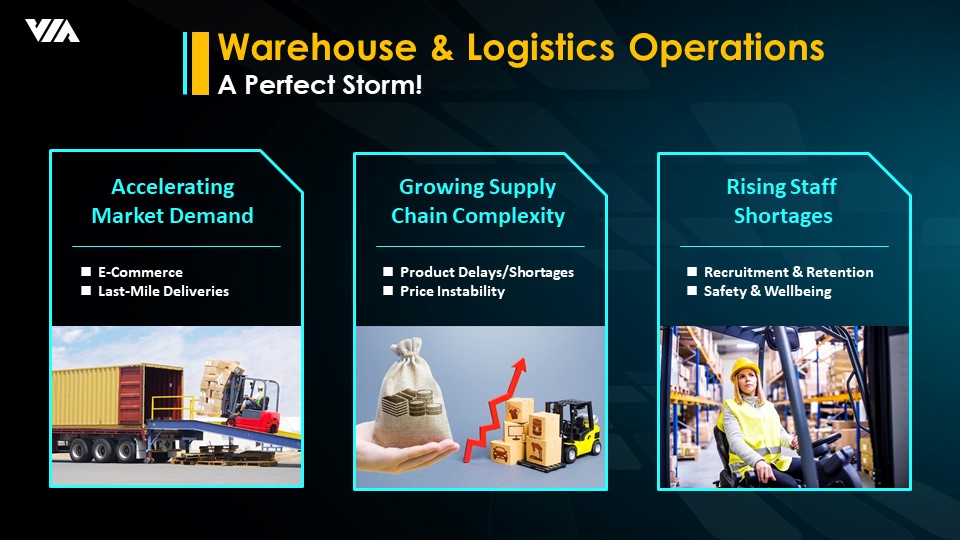 VIA

Warehouse & Logistics Operations
A Perfect Storm!

Accelerating Market Demand

■ E-Commerce
■ Last-Mile Deliveries

Growing Supply Chain Complexity

■ Product Delays/Shortages
■ Price Instability

Rising Staff Shortages

■ Recruitment & Retention
■ Safety & Wellbeing